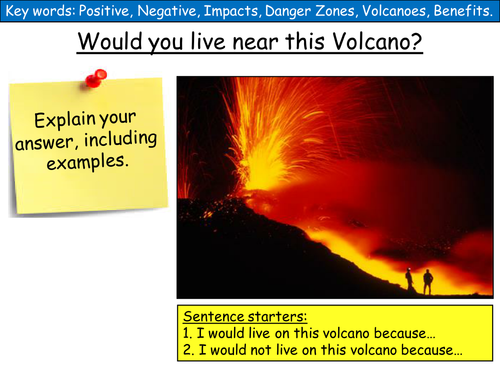 Key words: Positive, Negative, Impacts, Danger Zones, Volcanoes, Benefits.

Would you live near this Volcano?

Explain your answer, including examples.

Sentence starters:
1. I would live on this volcano because…
2. I would not live on this volcano because…